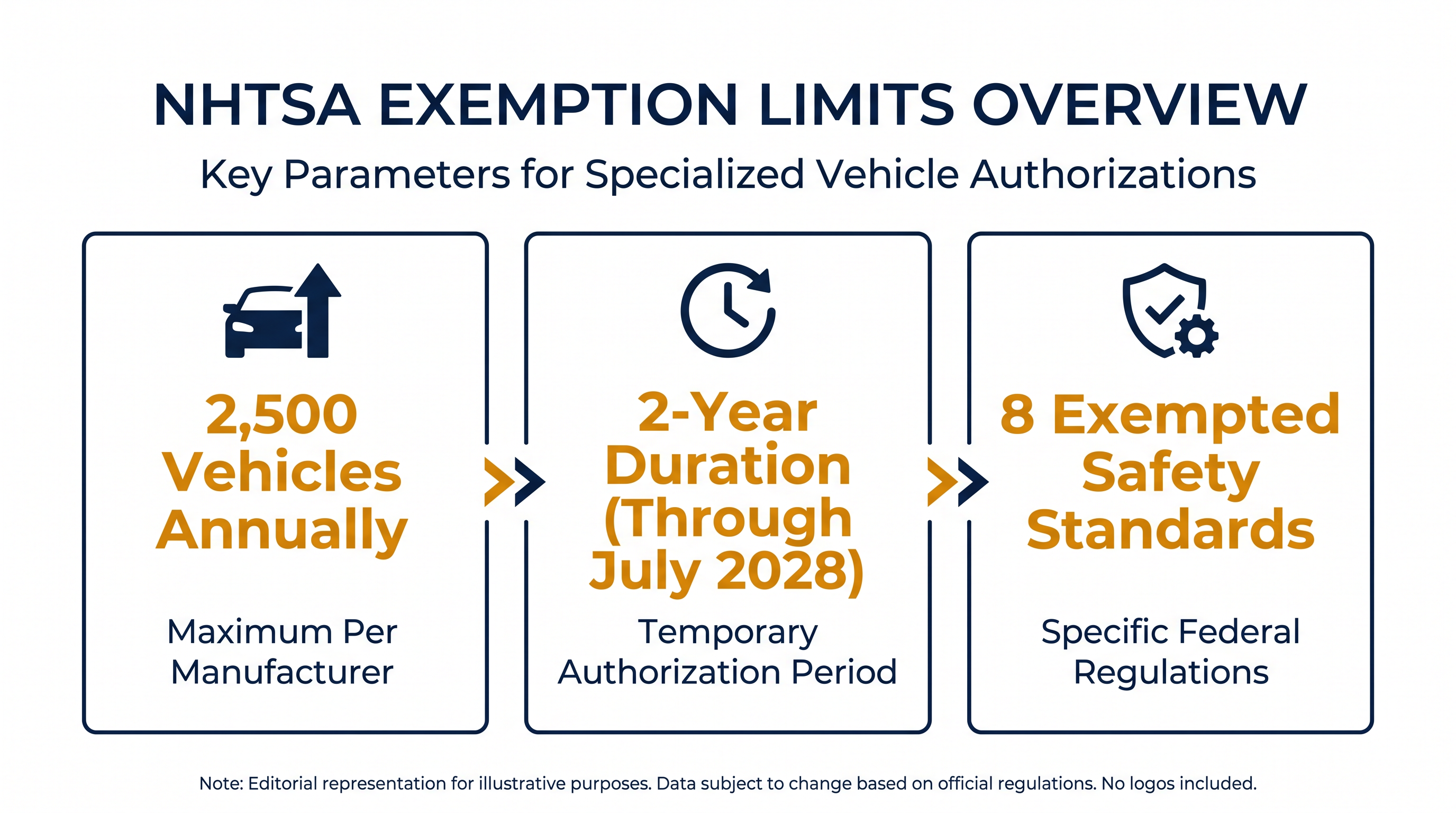 NHTSA EXEMPTION LIMITS OVERVIEW

Key Parameters for Specialized Vehicle Authorizations

2,500 Vehicles Annually

Maximum Per Manufacturer

2-Year Duration (Through July 2028)

Temporary Authorization Period

8 Exempted Safety Standards

Specific Federal Regulations

Note: Editorial representation for illustrative purposes. Data subject to change based on official regulations. No logos included.